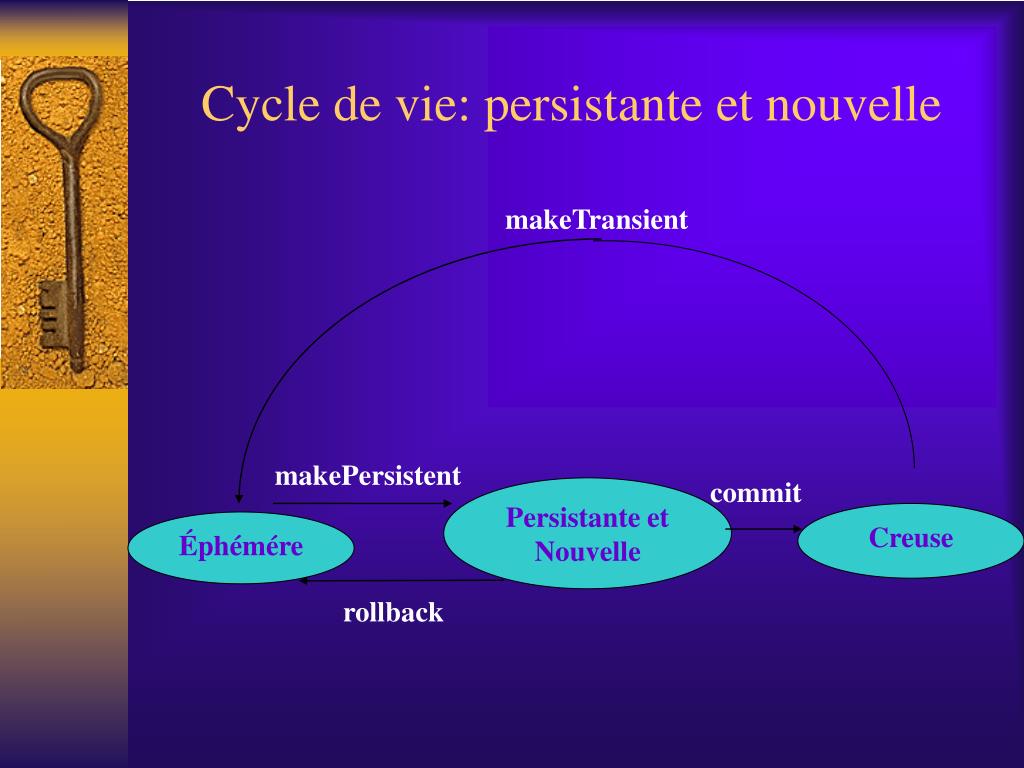 Cycle de vie: persistante et nouvelle

makeTransient

makePersistent

commit

Éphémére

Persistante et Nouvelle

Creuse

rollback